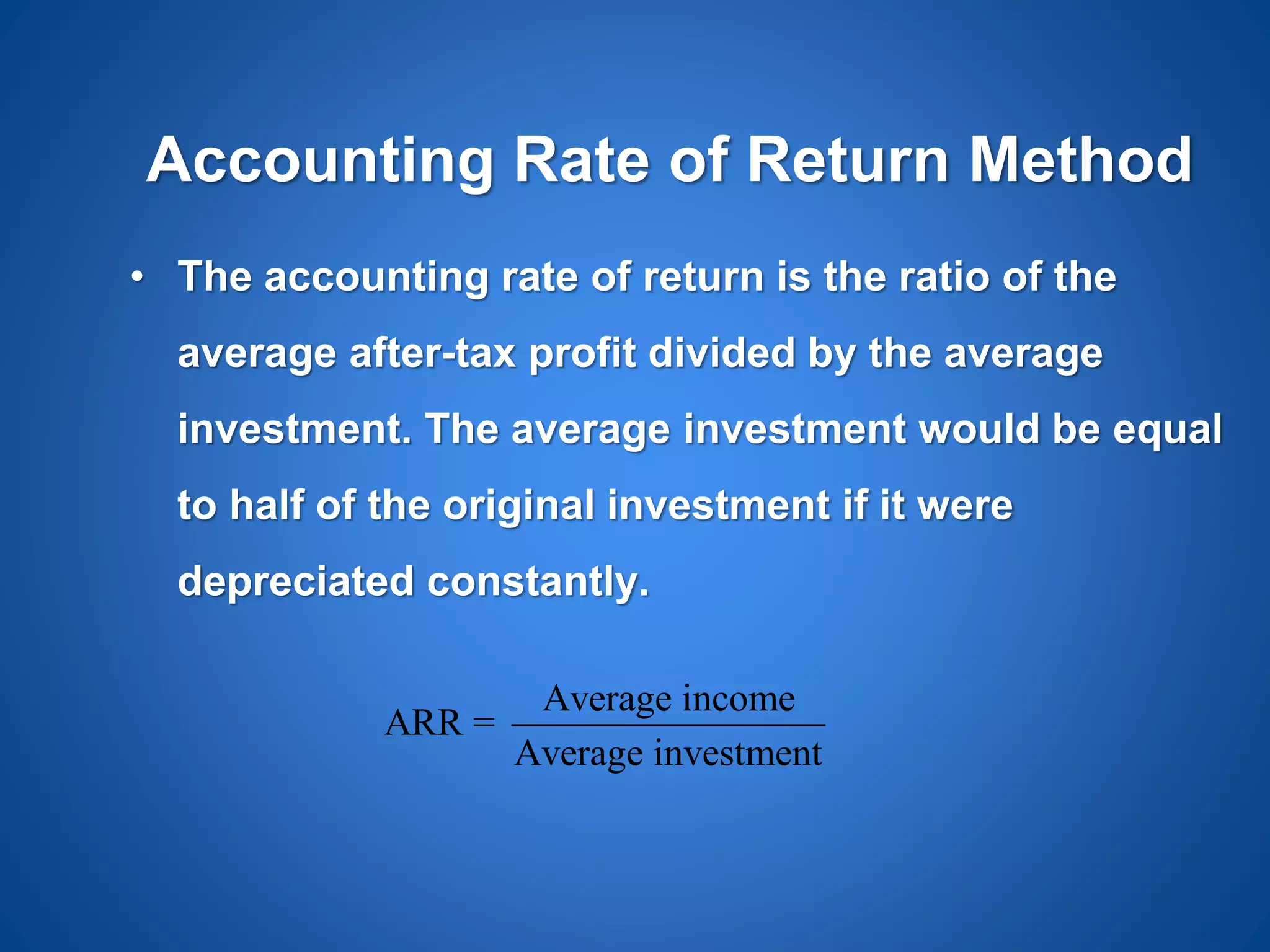 Accounting Rate of Return Method

• The accounting rate of return is the ratio of the average after-tax profit divided by the average investment. The average investment would be equal to half of the original investment if it were depreciated constantly.

$\text{ARR} = \frac{\text{Average income}}{\text{Average investment}}$